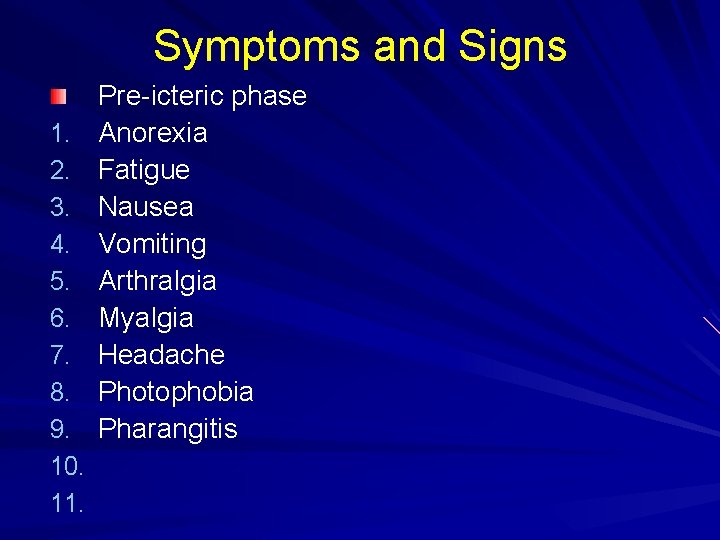 Symptoms and Signs

Pre-icteric phase
1. Anorexia
2. Fatigue
3. Nausea
4. Vomiting
5. Arthralgia
6. Myalgia
7. Headache
8. Photophobia
9. Pharangitis
10.
11.